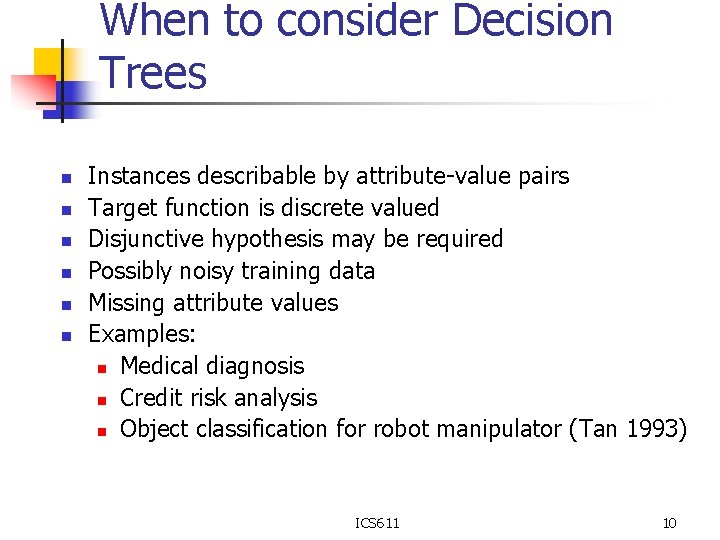 When to consider Decision Trees

- Instances describable by attribute-value pairs
- Target function is discrete valued
- Disjunctive hypothesis may be required
- Possibly noisy training data
- Missing attribute values
- Examples:
  - Medical diagnosis
  - Credit risk analysis
  - Object classification for robot manipulator (Tan 1993)

ICS611

10